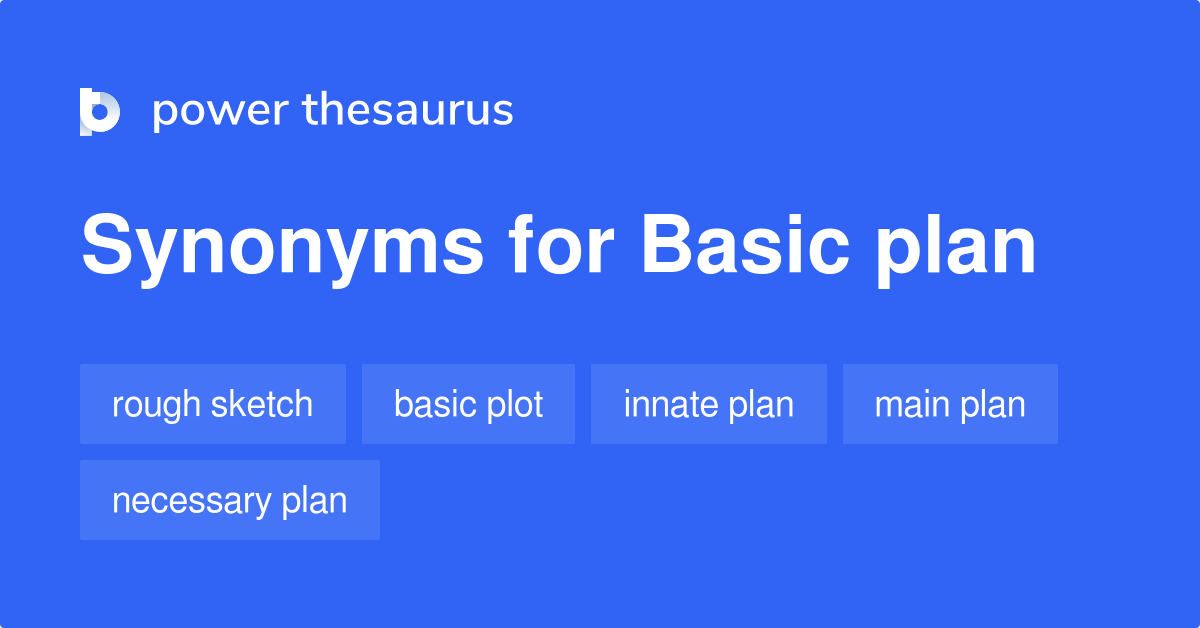 power thesaurus

Synonyms for Basic plan

rough sketch
basic plot
innate plan
main plan
necessary plan